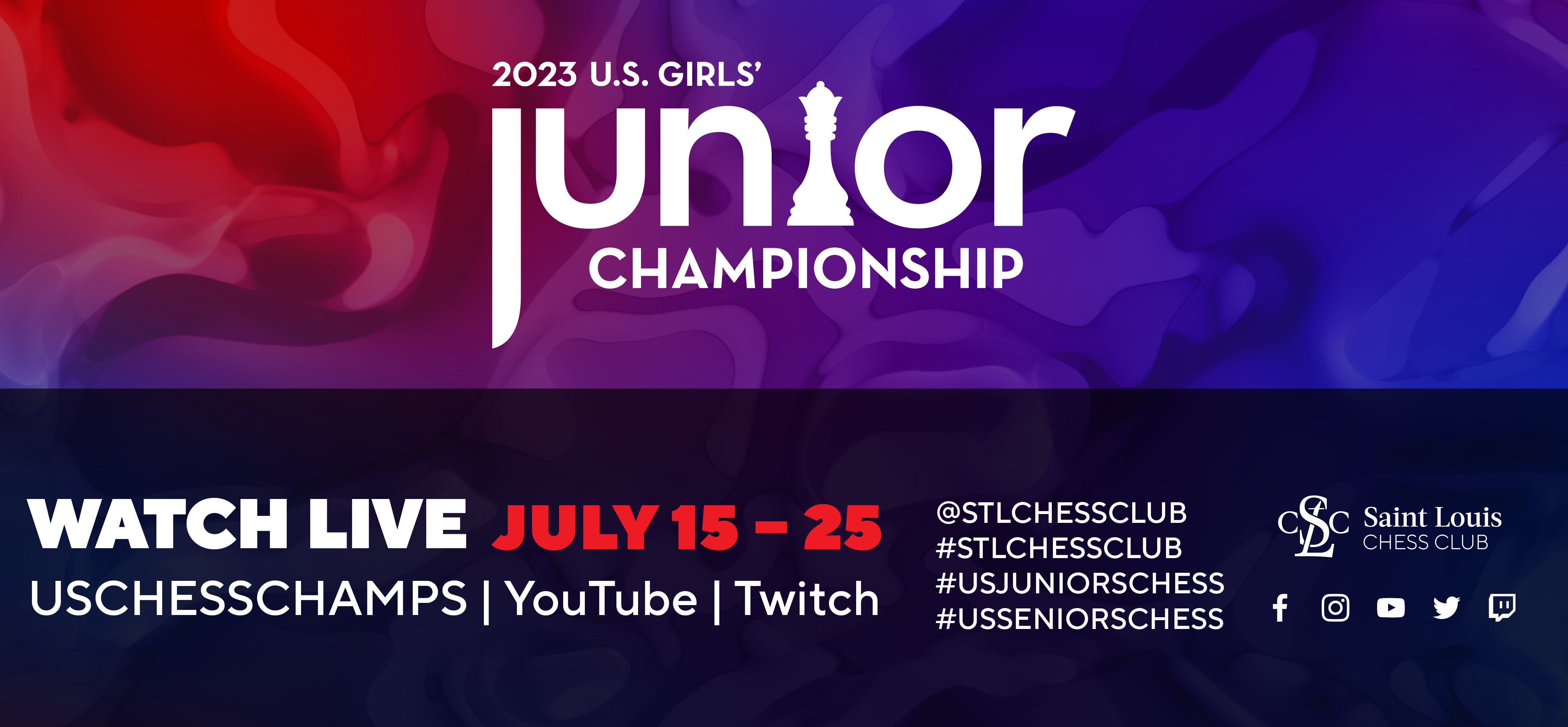 2023 U.S. GIRLS'
junior
CHAMPIONSHIP

WATCH LIVE JULY 15 – 25
USCHESSCHAMPS | YouTube | Twitch

@STLCHESSCLUB
#STLCHESSCLUB
#USJUNIORSCHESS
#USSENIORSCHESS

CSLC Saint Louis CHESS CLUB